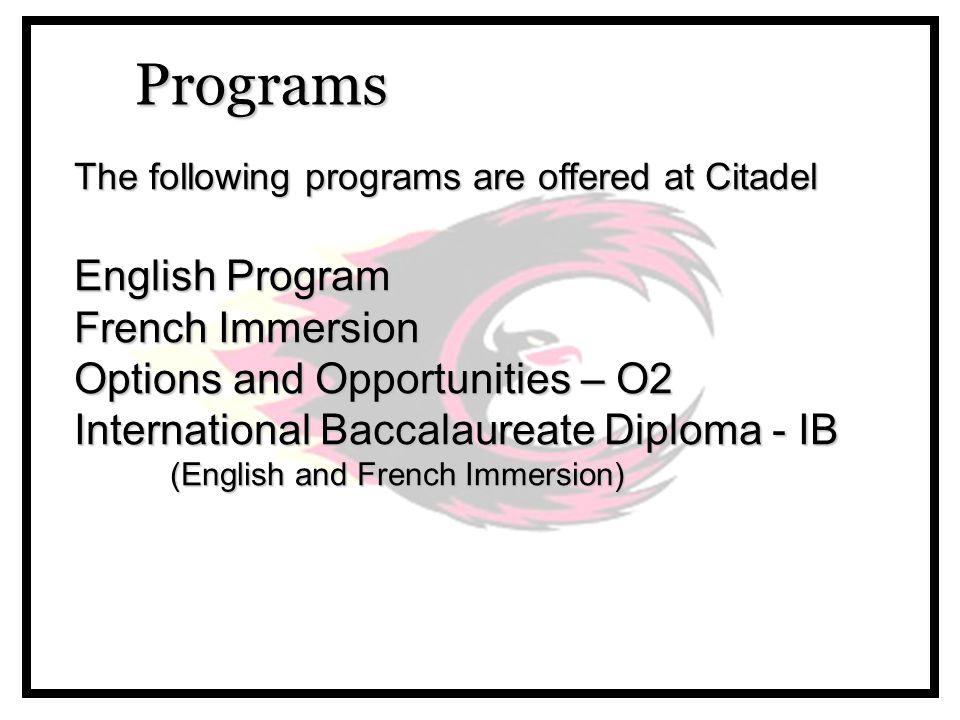 Programs

The following programs are offered at Citadel

English Program
French Immersion
Options and Opportunities – O2
International Baccalaureate Diploma - IB
(English and French Immersion)